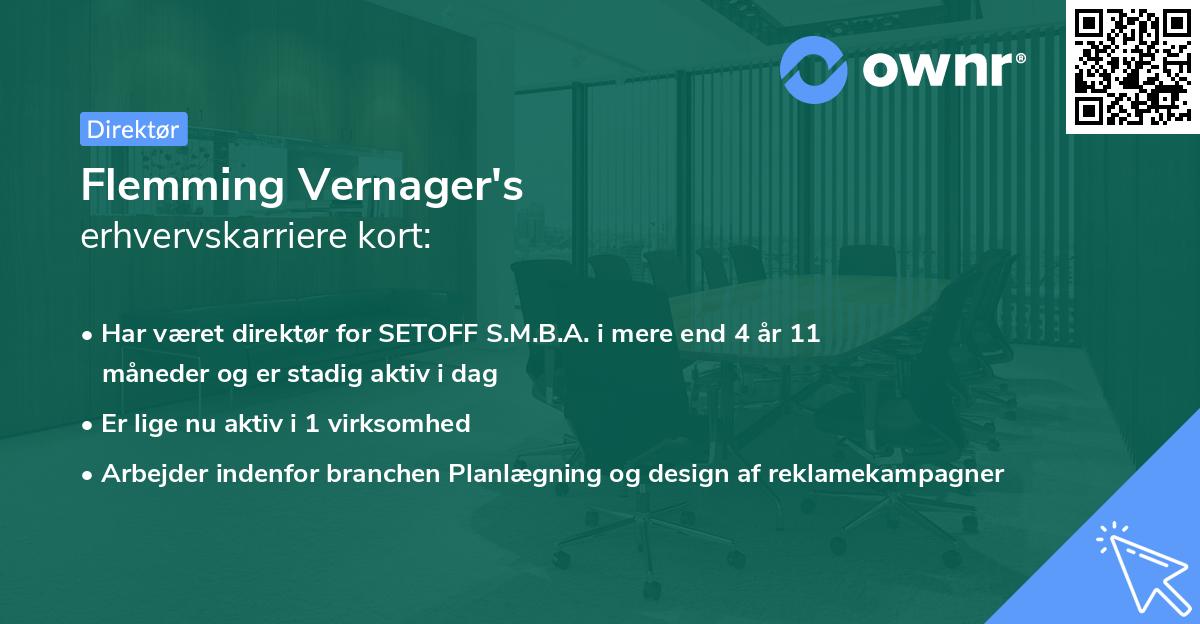 ownr®

Direktør

Flemming Vernager's
erhvervskarriere kort:

• Har været direktør for SETOFF S.M.B.A. i mere end 4 år 11 måneder og er stadig aktiv i dag
• Er lige nu aktiv i 1 virksomhed
• Arbejder indenfor branchen Planlægning og design af reklamekampagner